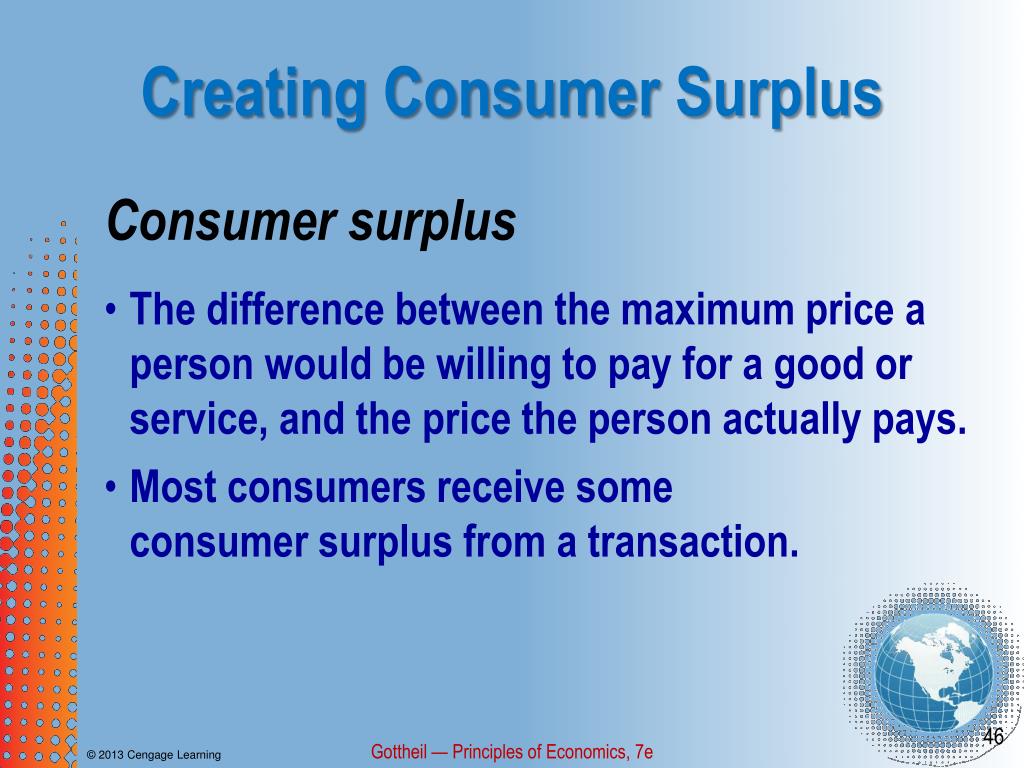 Creating Consumer Surplus

Consumer surplus

• The difference between the maximum price a person would be willing to pay for a good or service, and the price the person actually pays.

• Most consumers receive some consumer surplus from a transaction.

© 2013 Cengage Learning

Gottheil — Principles of Economics, 7e

46